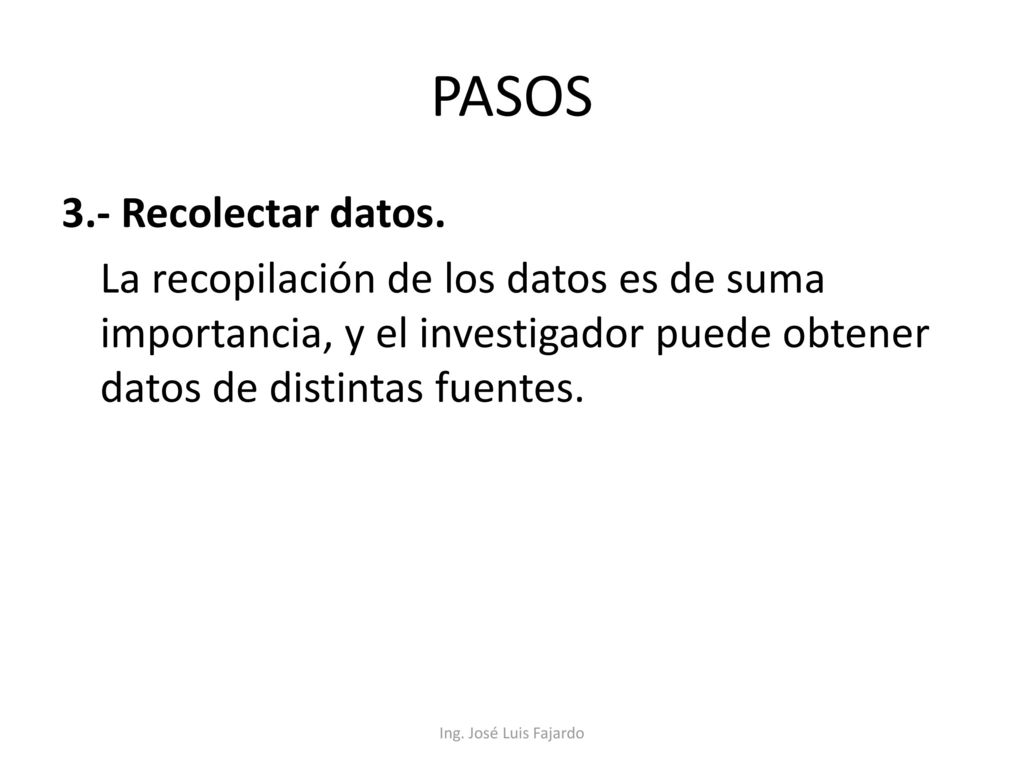 PASOS

3.- Recolectar datos.

La recopilación de los datos es de suma importancia, y el investigador puede obtener datos de distintas fuentes.

Ing. José Luis Fajardo